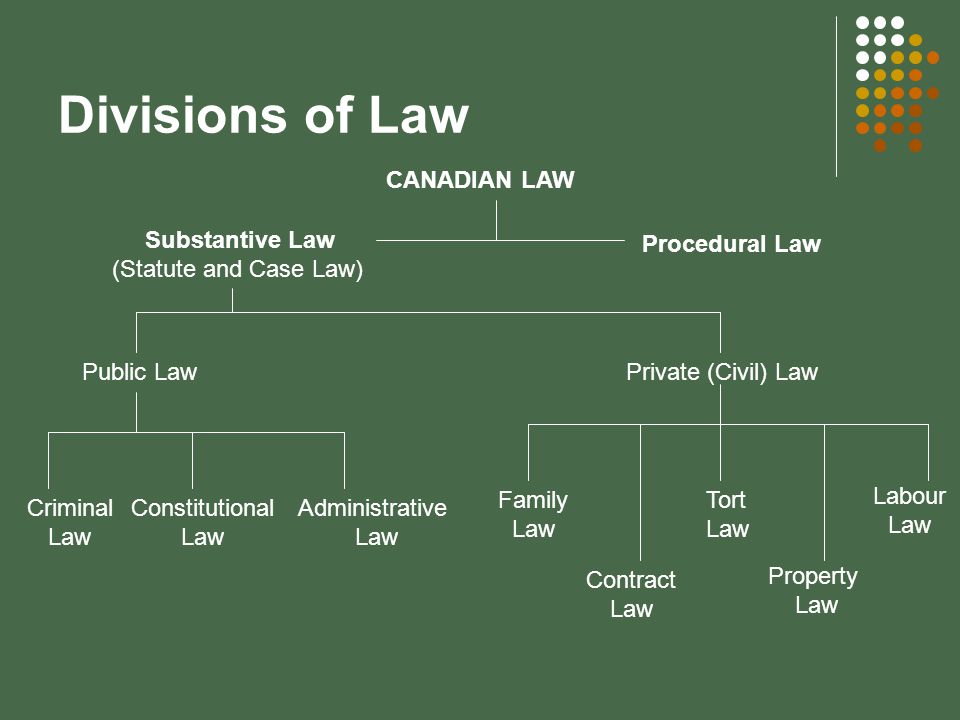 Divisions of Law

CANADIAN LAW

Substantive Law
(Statute and Case Law)

Procedural Law

Public Law

Private (Civil) Law

Criminal Law

Constitutional Law

Administrative Law

Family Law

Contract Law

Tort Law

Property Law

Labour Law